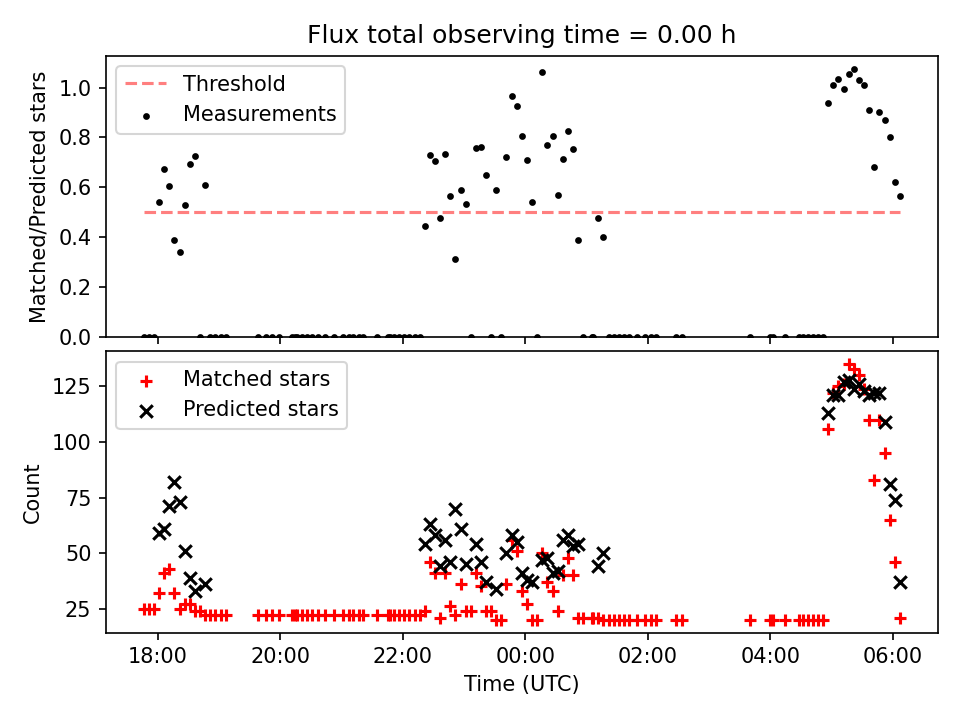 Flux total observing time = 0.00 h

Threshold
Measurements

Matched/Predicted stars

1.0
0.8
0.6
0.4
0.2
0.0

Matched stars
Predicted stars

Count

125
100
75
50
25

18:00
20:00
22:00
00:00
02:00
04:00
06:00

Time (UTC)